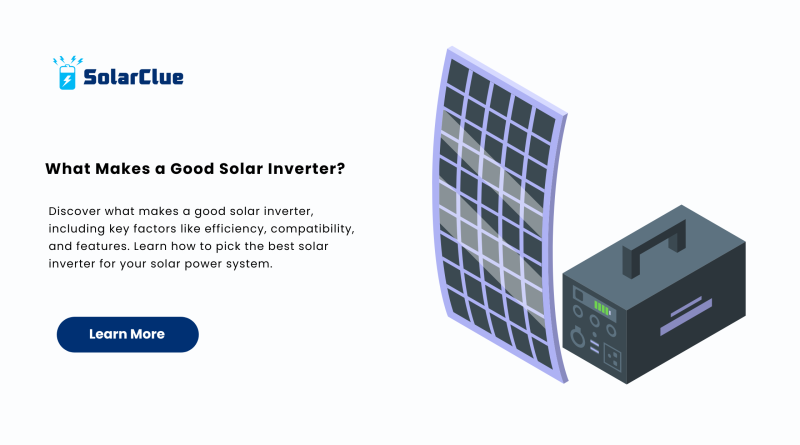 SolarClue

What Makes a Good Solar Inverter?

Discover what makes a good solar inverter, including key factors like efficiency, compatibility, and features. Learn how to pick the best solar inverter for your solar power system.

Learn More